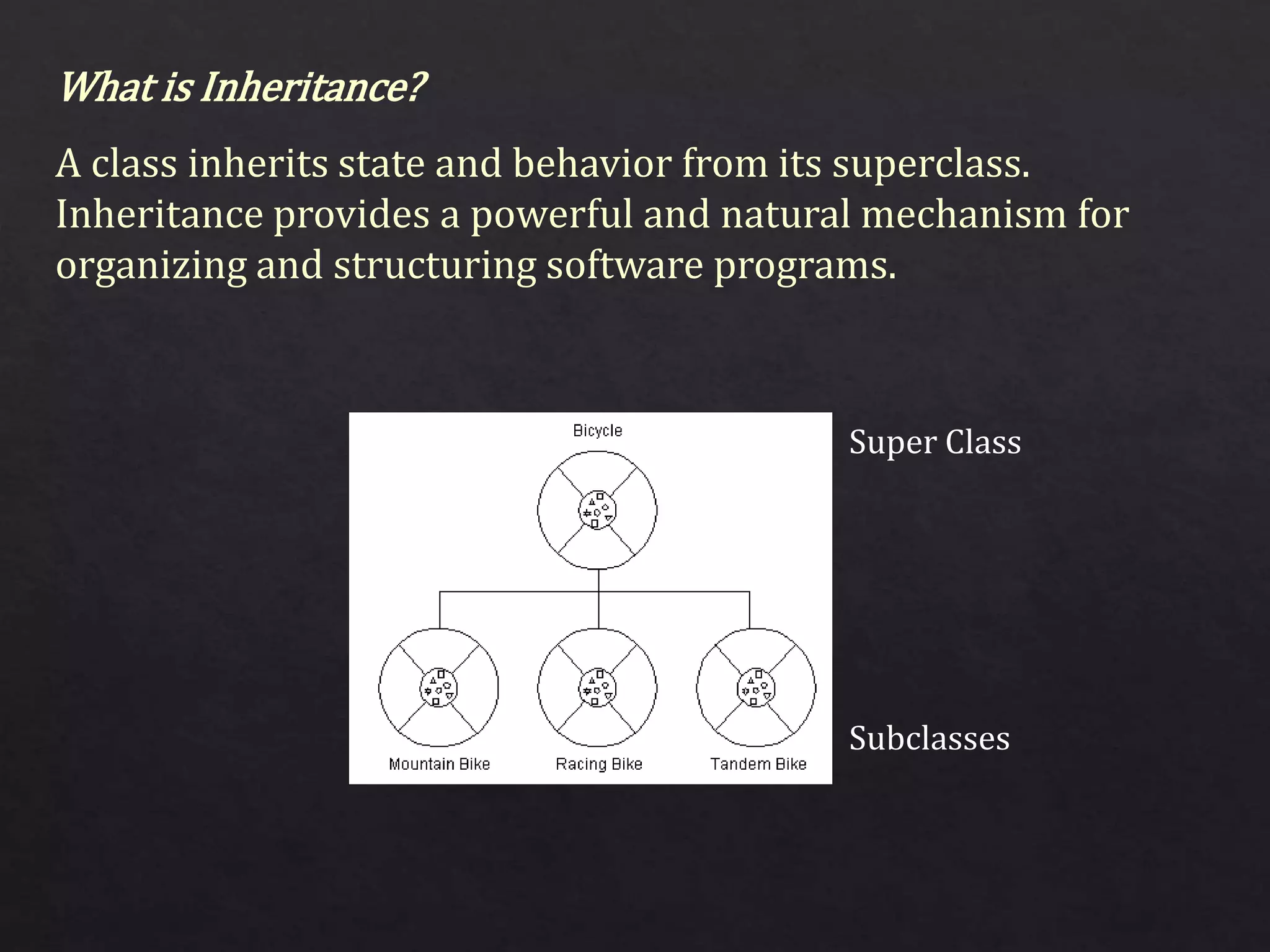 What is Inheritance?

A class inherits state and behavior from its superclass. Inheritance provides a powerful and natural mechanism for organizing and structuring software programs.

Bicycle

Super Class

Mountain Bike

Racing Bike

Tandem Bike

Subclasses